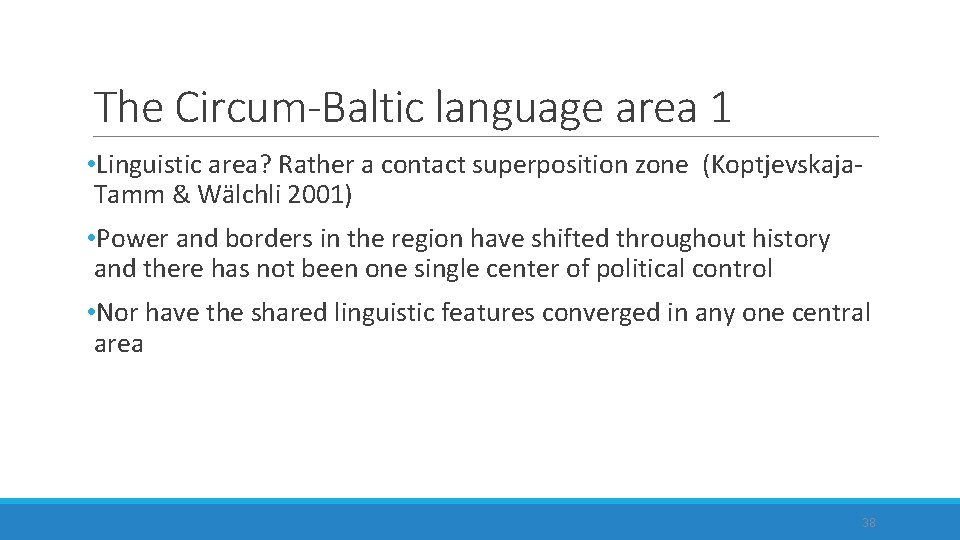 The Circum-Baltic language area 1

•Linguistic area? Rather a contact superposition zone (Koptjevskaja-Tamm & Wälchli 2001)

•Power and borders in the region have shifted throughout history and there has not been one single center of political control

•Nor have the shared linguistic features converged in any one central area

38